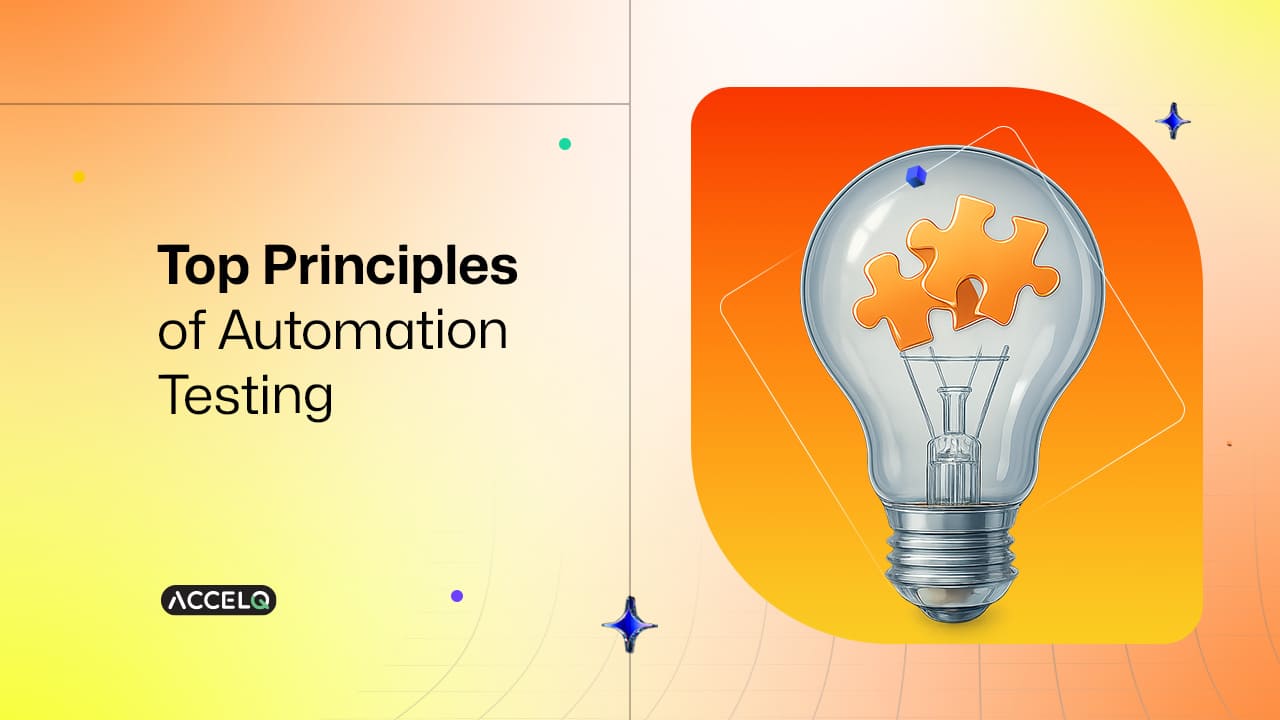 Top Principles
of Automation
Testing

ACCELQ